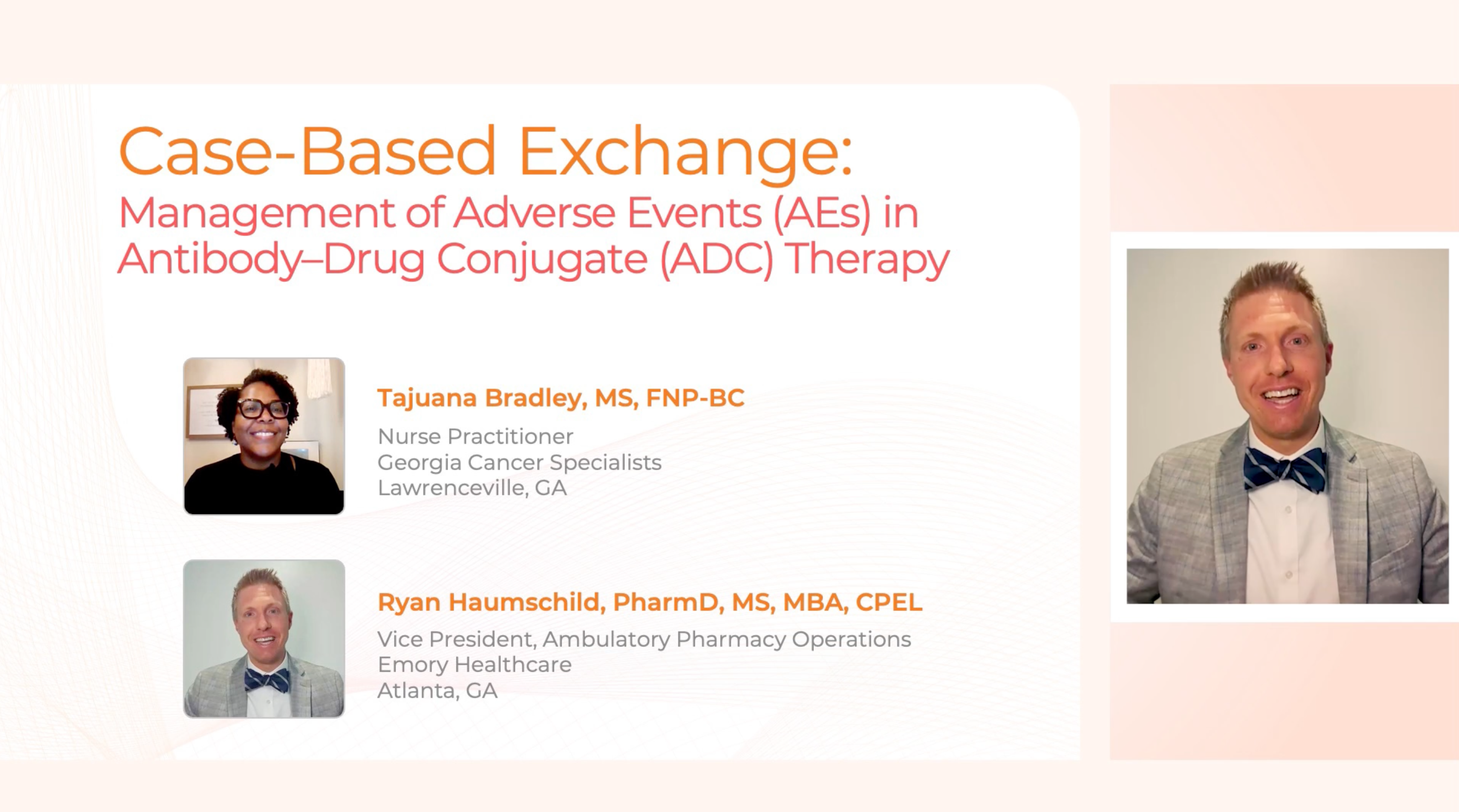 Case-Based Exchange:
Management of Adverse Events (AEs) in Antibody–Drug Conjugate (ADC) Therapy

Tajuana Bradley, MS, FNP-BC
Nurse Practitioner
Georgia Cancer Specialists
Lawrenceville, GA

Ryan Haumschild, PharmD, MS, MBA, CPEL
Vice President, Ambulatory Pharmacy Operations
Emory Healthcare
Atlanta, GA